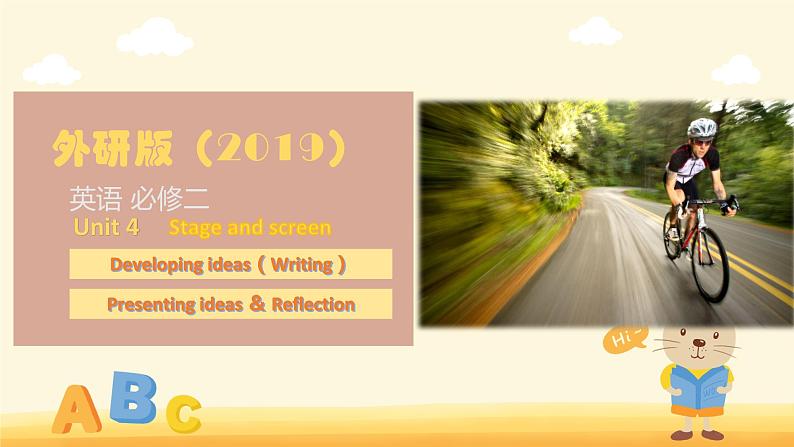 外研版（2019）

英语 必修二

Unit 4 Stage and screen

Developing ideas（Writing）

Presenting ideas & Reflection

Hi~

A B C